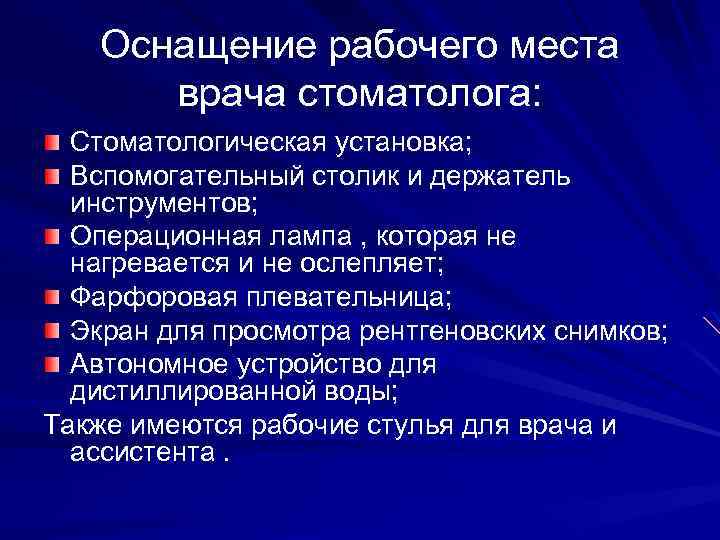 Оснащение рабочего места врача стоматолога:

Стоматологическая установка;

Вспомогательный столик и держатель инструментов;

Операционная лампа , которая не нагревается и не ослепляет;

Фарфоровая плевательница;

Экран для просмотра рентгеновских снимков;

Автономное устройство для дистиллированной воды;

Также имеются рабочие стулья для врача и ассистента .